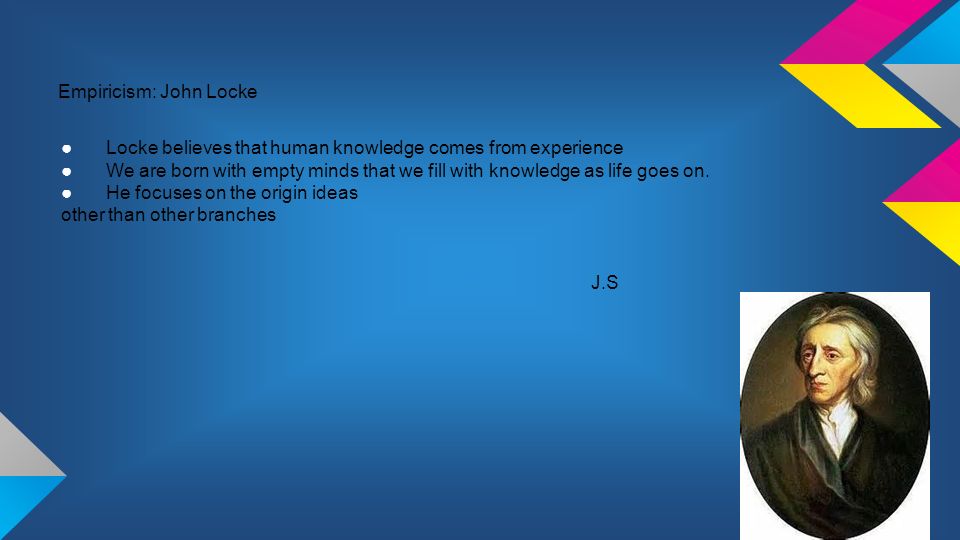 Empiricism: John Locke

● Locke believes that human knowledge comes from experience
● We are born with empty minds that we fill with knowledge as life goes on.
● He focuses on the origin ideas
other than other branches

J.S